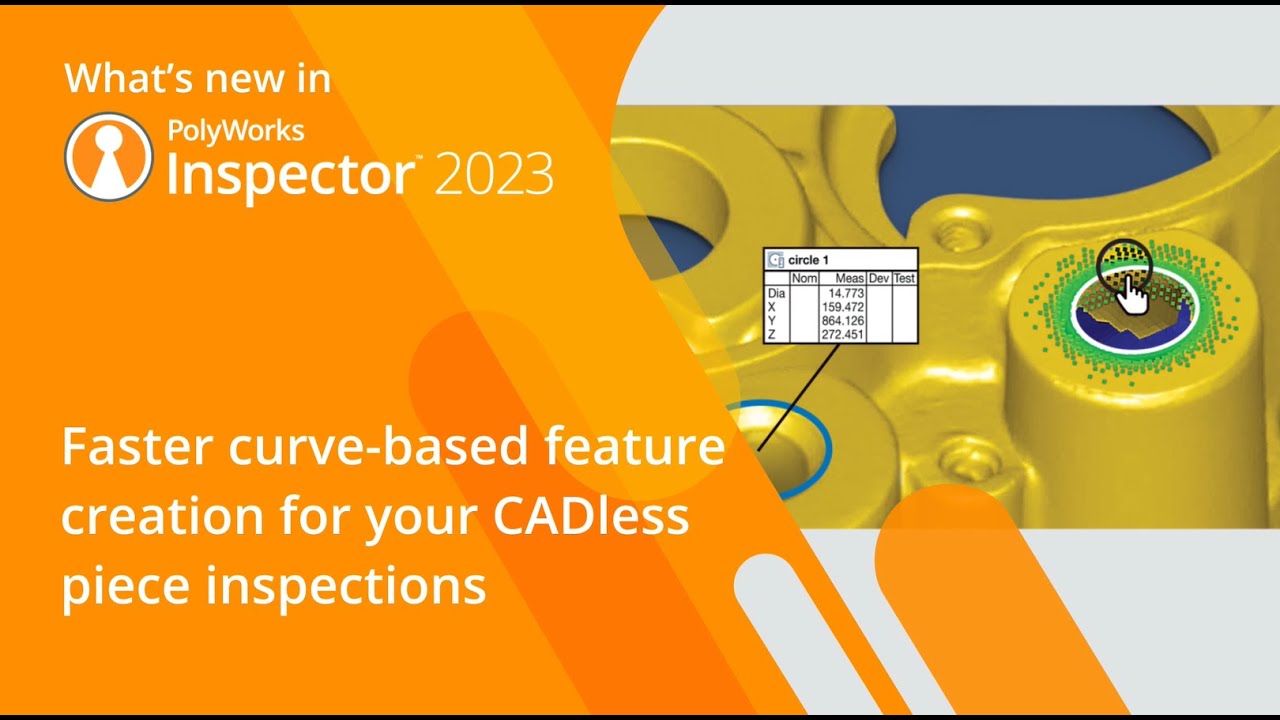 What's new in
PolyWorks
Inspector™ 2023

circle 1

| | Nom | Meas | Dev | Test |
|---|---|---|---|---|
| Dia | | 14.773 | | |
| X | | 159.472 | | |
| Y | | 864.126 | | |
| Z | | 272.451 | | |

Faster curve-based feature creation for your CADless piece inspections